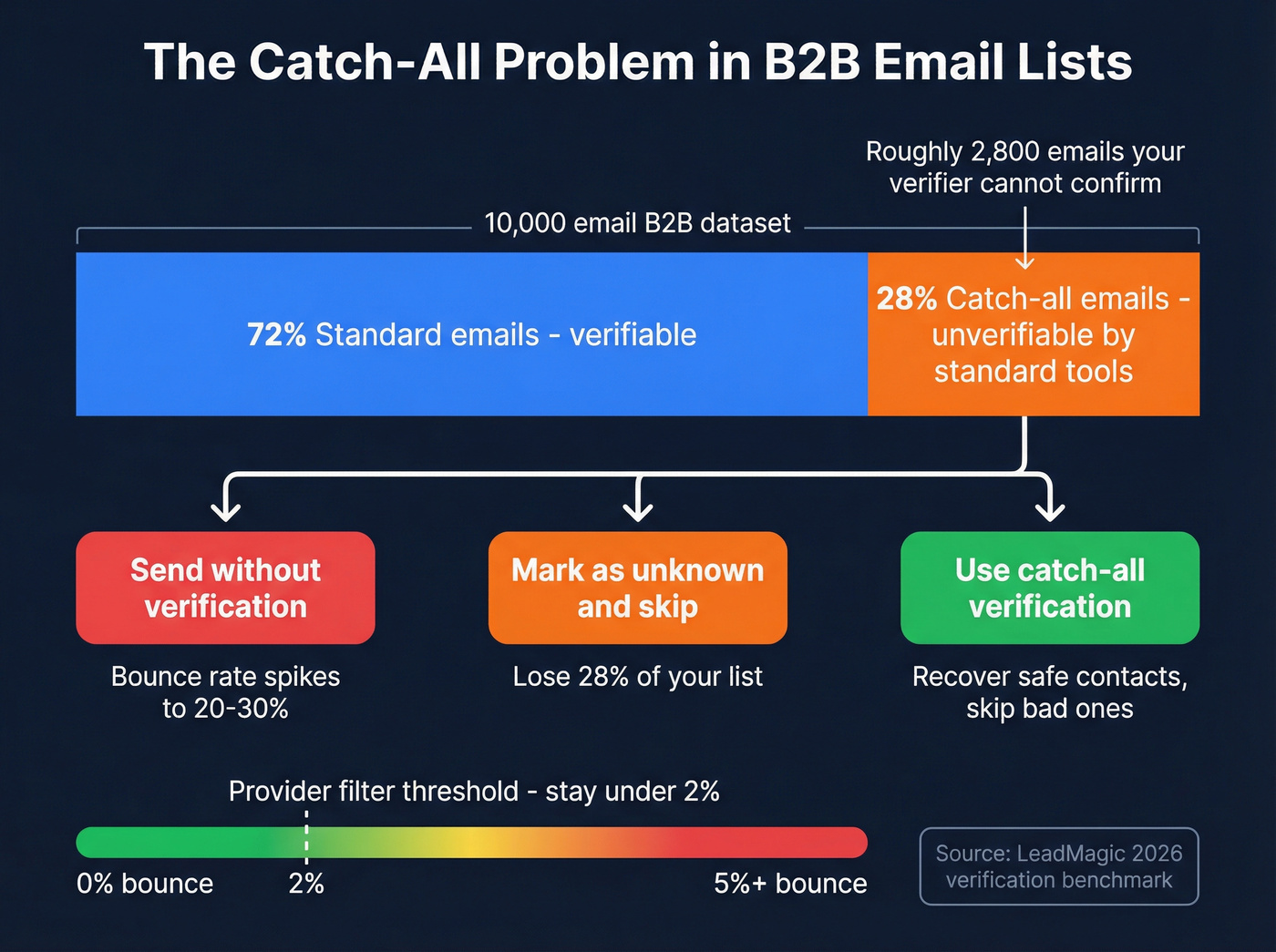 The Catch-All Problem in B2B Email Lists

Roughly 2,800 emails your verifier cannot confirm

10,000 email B2B dataset

72% Standard emails - verifiable

28% Catch-all emails - unverifiable by standard tools

Send without verification

Bounce rate spikes to 20-30%

Mark as unknown and skip

Lose 28% of your list

Use catch-all verification

Recover safe contacts, skip bad ones

Provider filter threshold - stay under 2%

0% bounce

2%

5%+ bounce

Source: LeadMagic 2026 verification benchmark